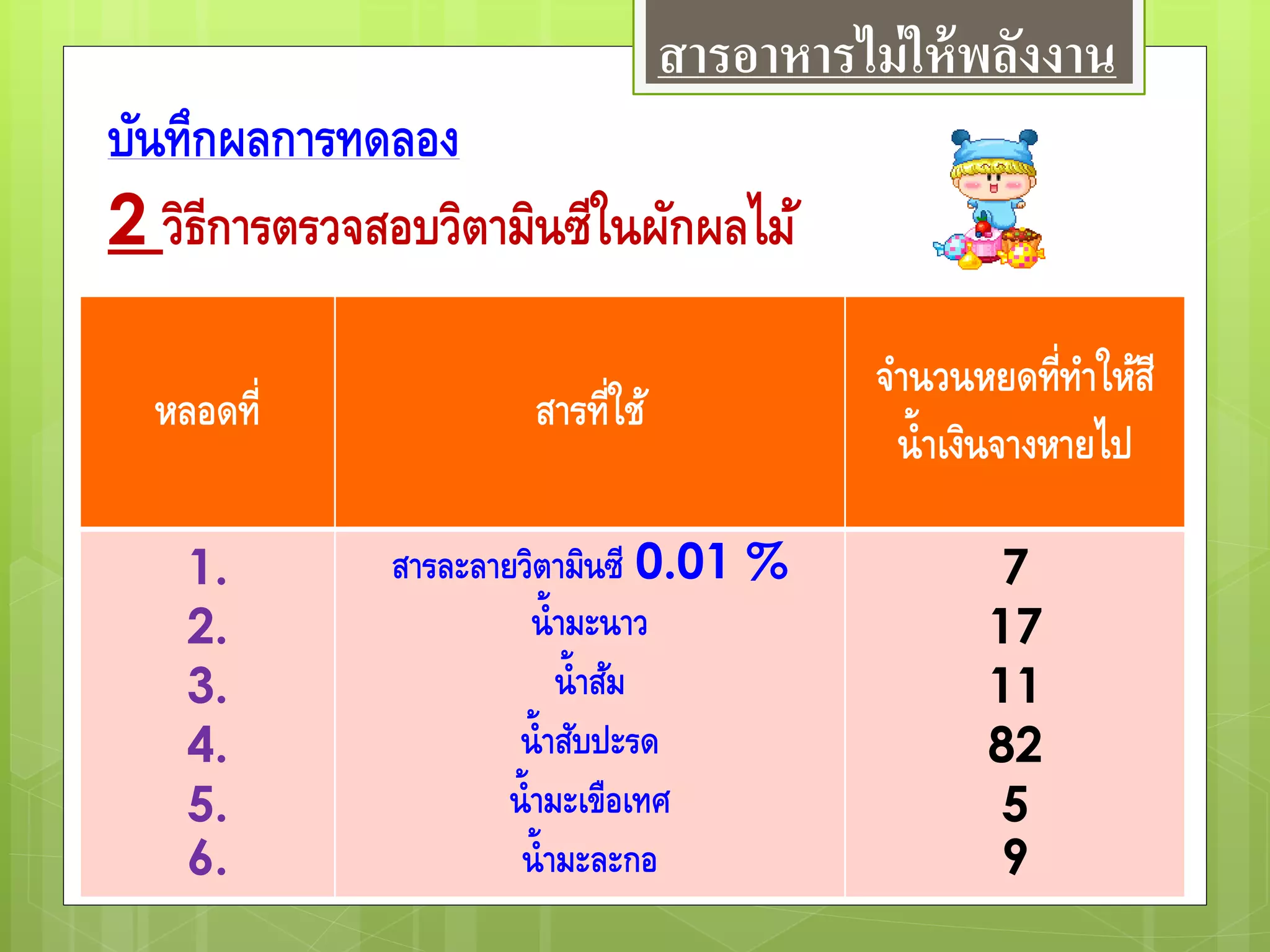 สารอาหารไม่ให้พลังงาน

บันทึกผลการทดลอง

2 วิธีการตรวจสอบวิตามินซีในผักผลไม้

| หลอดที่ | สารที่ใช้ | จำนวนหยดที่ทำให้สีน้ำเงินจางหายไป |
|---|---|---|
| 1. | สารละลายวิตามินซี 0.01 % | 7 |
| 2. | น้ำมะนาว | 17 |
| 3. | น้ำส้ม | 11 |
| 4. | น้ำสับปะรด | 82 |
| 5. | น้ำมะเขือเทศ | 5 |
| 6. | น้ำมะละกอ | 9 |